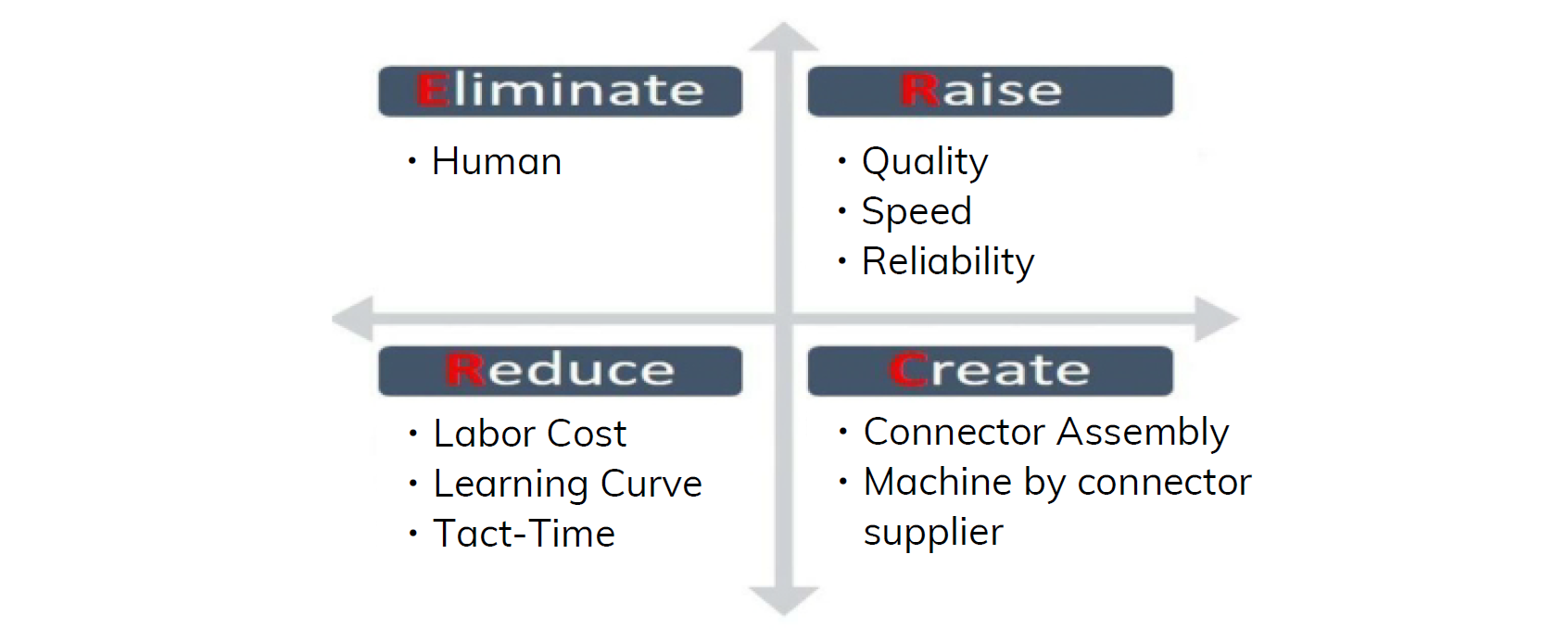 Eliminate

• Human

Raise

• Quality
• Speed
• Reliability

Reduce

• Labor Cost
• Learning Curve
• Tact-Time

Create

• Connector Assembly
• Machine by connector supplier